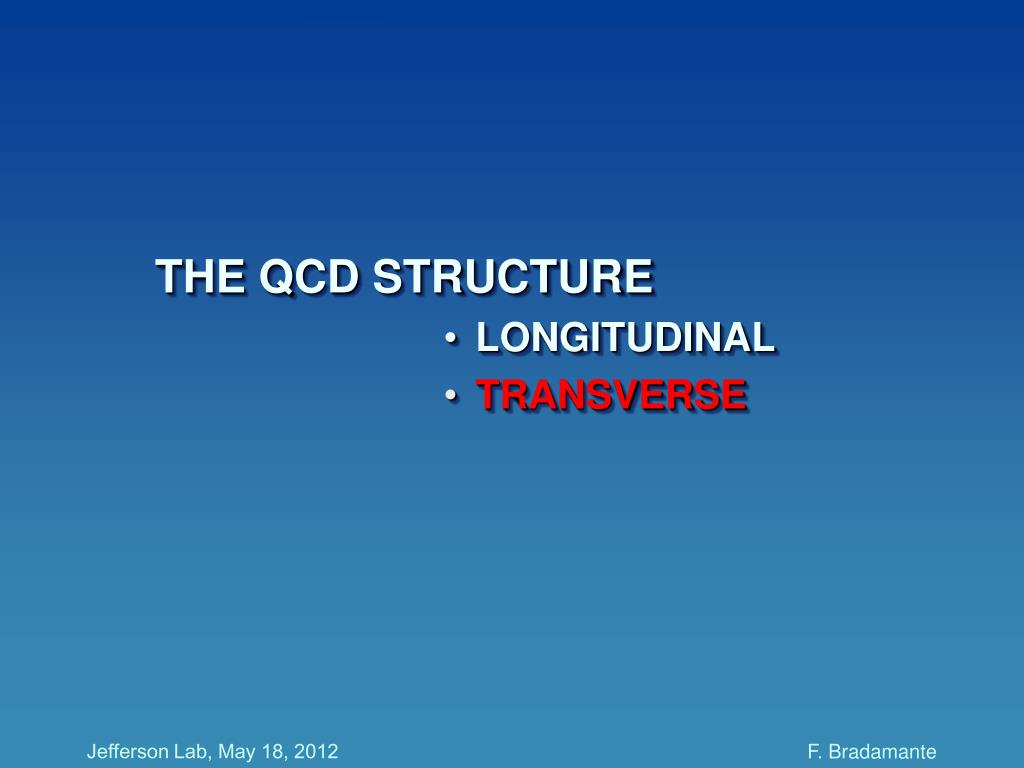 THE QCD STRUCTURE

• LONGITUDINAL
• TRANSVERSE

Jefferson Lab, May 18, 2012

F. Bradamante